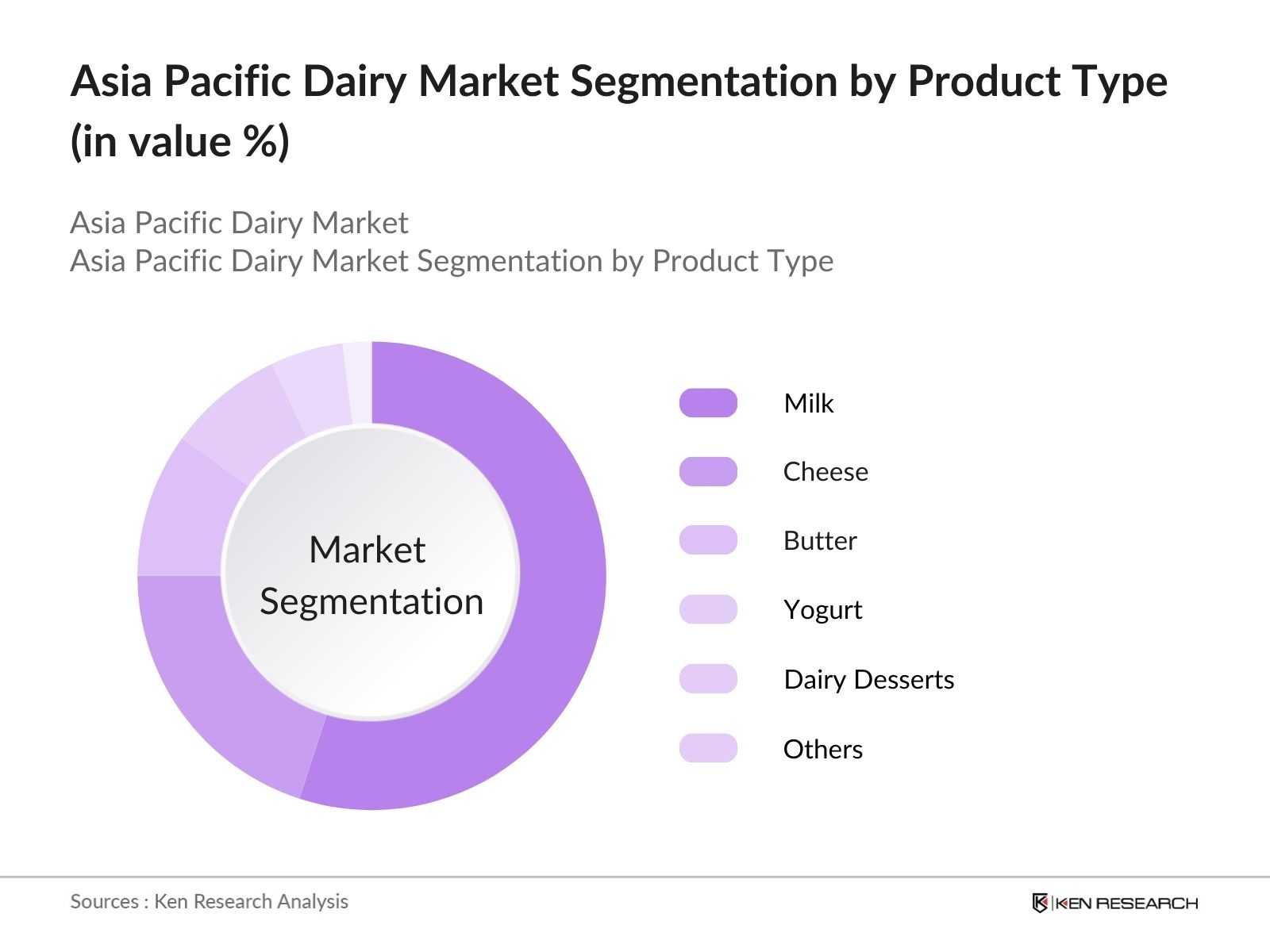 Asia Pacific Dairy Market Segmentation by Product Type (in value %)

Asia Pacific Dairy Market
Asia Pacific Dairy Market Segmentation by Product Type

Market Segmentation

Milk
Cheese
Butter
Yogurt
Dairy Desserts
Others

Sources : Ken Research Analysis

KEN RESEARCH